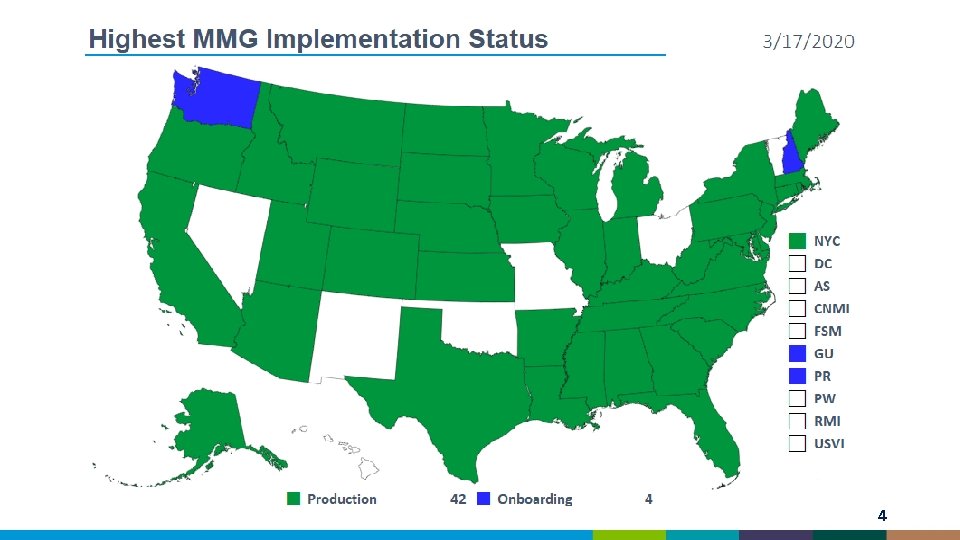 Highest MMG Implementation Status

3/17/2020

NYC
DC
AS
CNMI
FSM
GU
PR
PW
RMI
USVI

Production 42 Onboarding 4

4